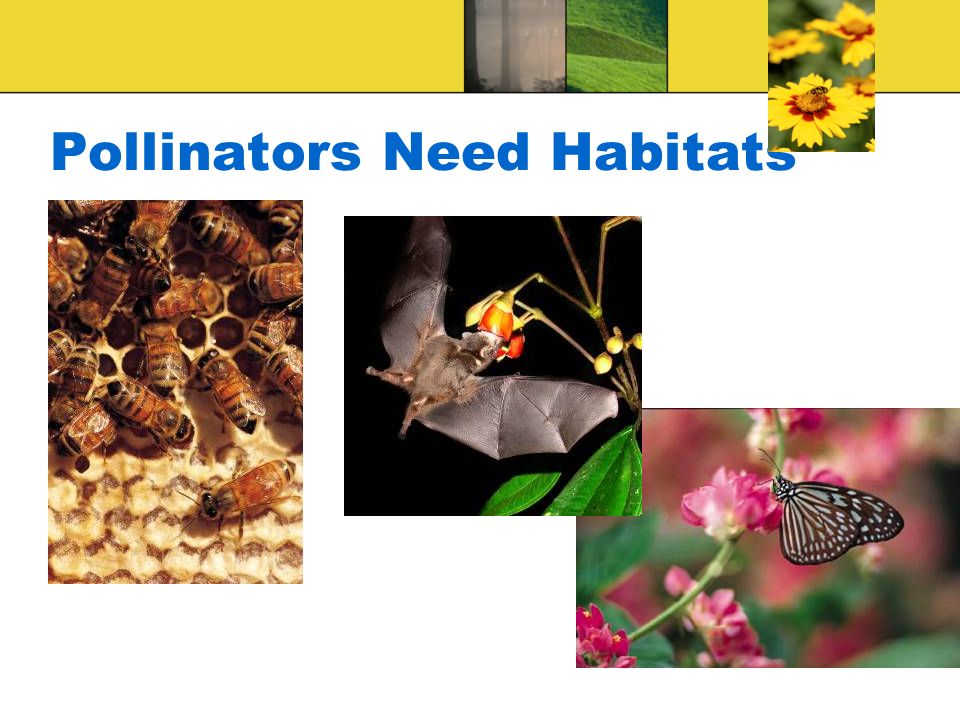 Pollinators Need Habitats